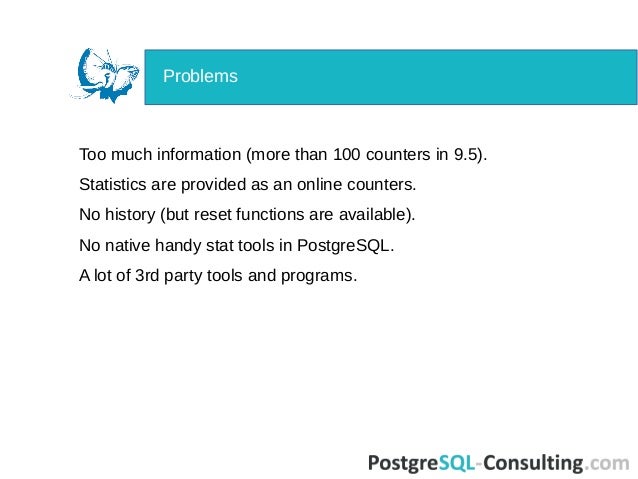 Problems

Too much information (more than 100 counters in 9.5).

Statistics are provided as an online counters.

No history (but reset functions are available).

No native handy stat tools in PostgreSQL.

A lot of 3rd party tools and programs.

PostgreSQL-Consulting.com